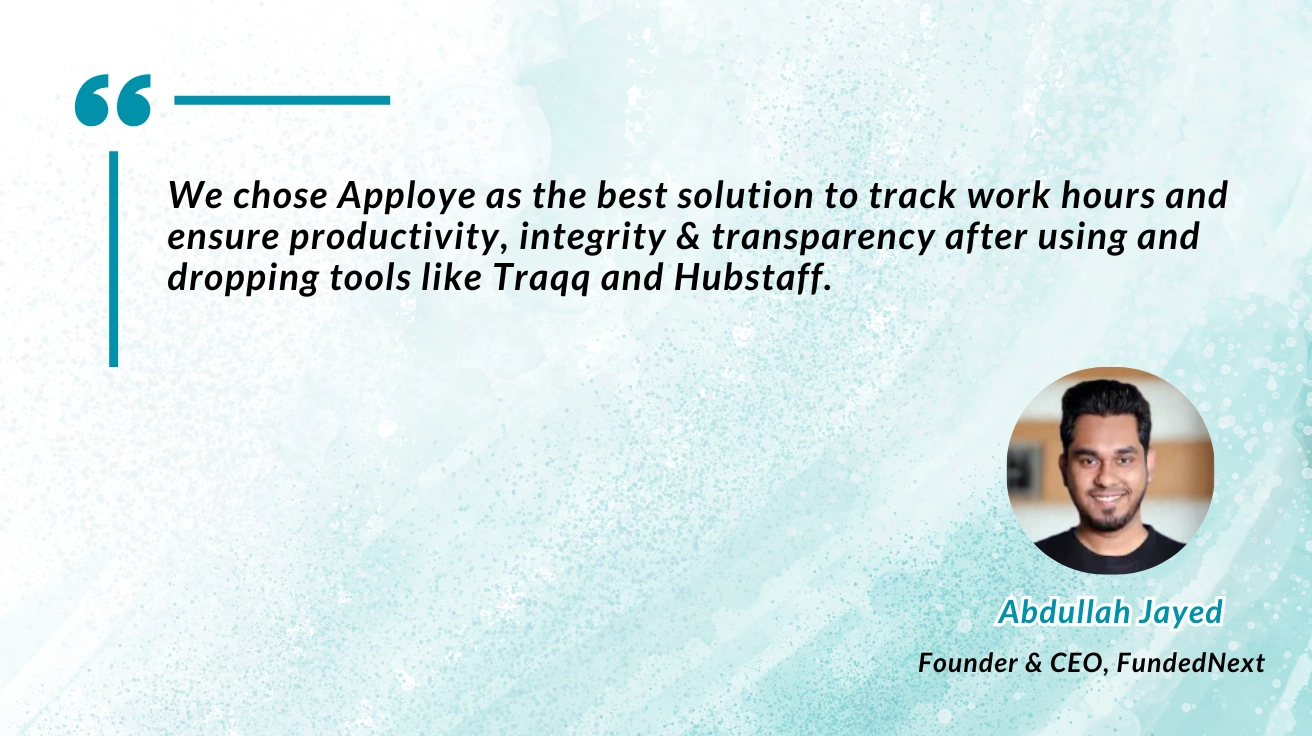 We chose Apploye as the best solution to track work hours and ensure productivity, integrity & transparency after using and dropping tools like Traqq and Hubstaff.

Abdullah Jayed

Founder & CEO, FundedNext